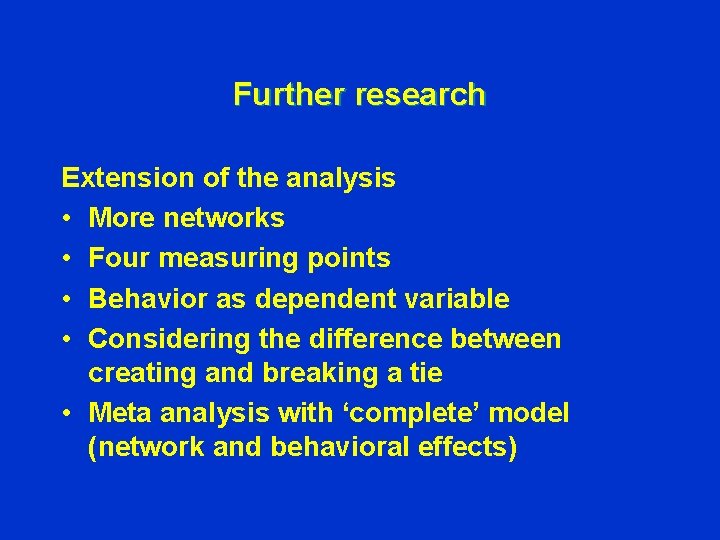 Further research

Extension of the analysis
• More networks
• Four measuring points
• Behavior as dependent variable
• Considering the difference between creating and breaking a tie
• Meta analysis with ‘complete’ model (network and behavioral effects)